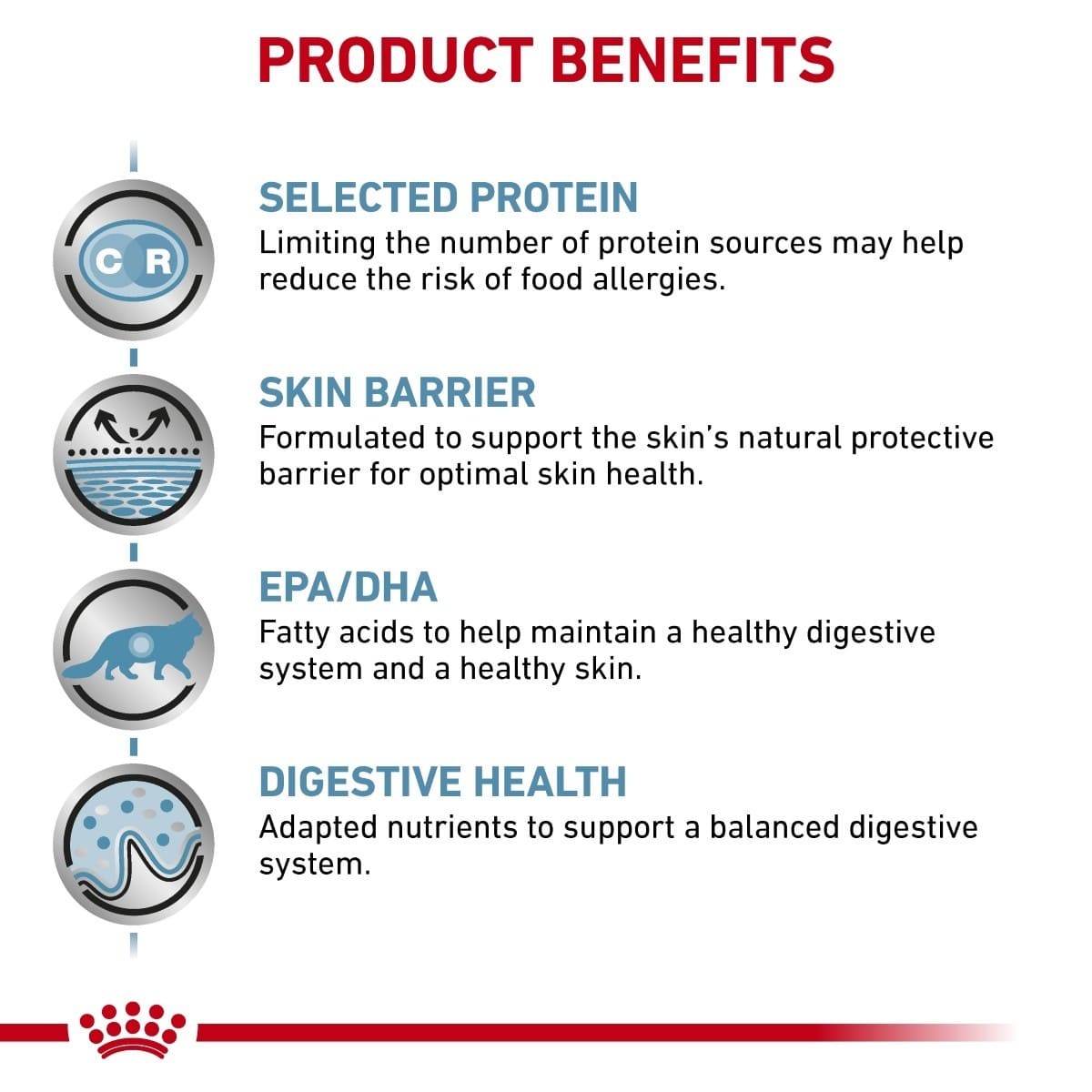 PRODUCT BENEFITS

C R

SELECTED PROTEIN
Limiting the number of protein sources may help reduce the risk of food allergies.

SKIN BARRIER
Formulated to support the skin's natural protective barrier for optimal skin health.

EPA/DHA
Fatty acids to help maintain a healthy digestive system and a healthy skin.

DIGESTIVE HEALTH
Adapted nutrients to support a balanced digestive system.